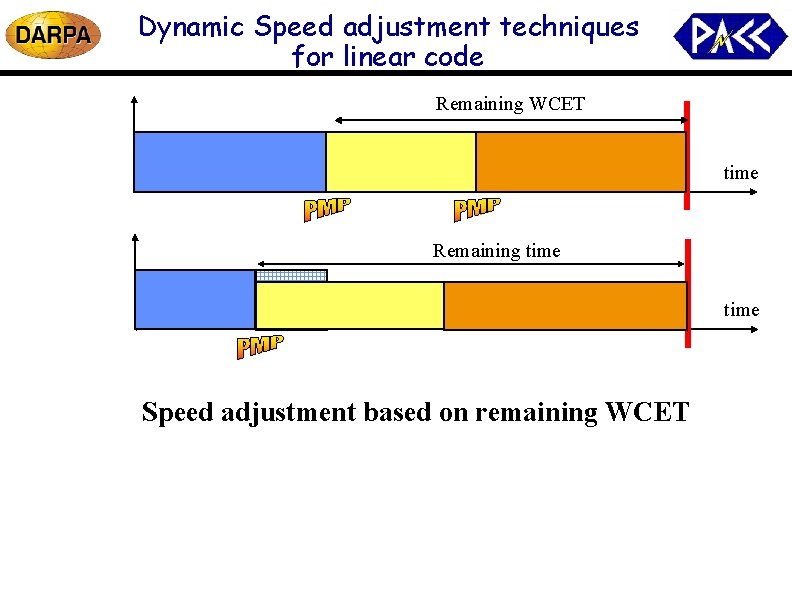 DARPA

Dynamic Speed adjustment techniques for linear code

PACC

Remaining WCET

time

PMP

PMP

Remaining time

time

PMP

Speed adjustment based on remaining WCET